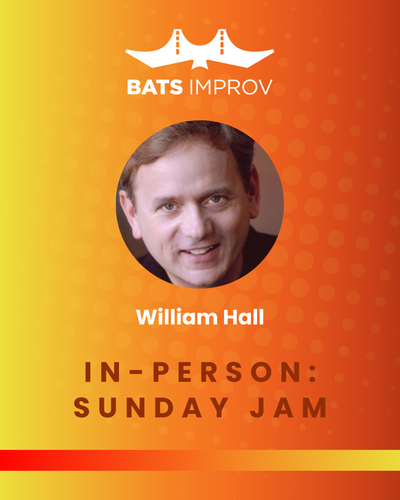 BATS IMPROV

William Hall

IN-PERSON:
SUNDAY JAM